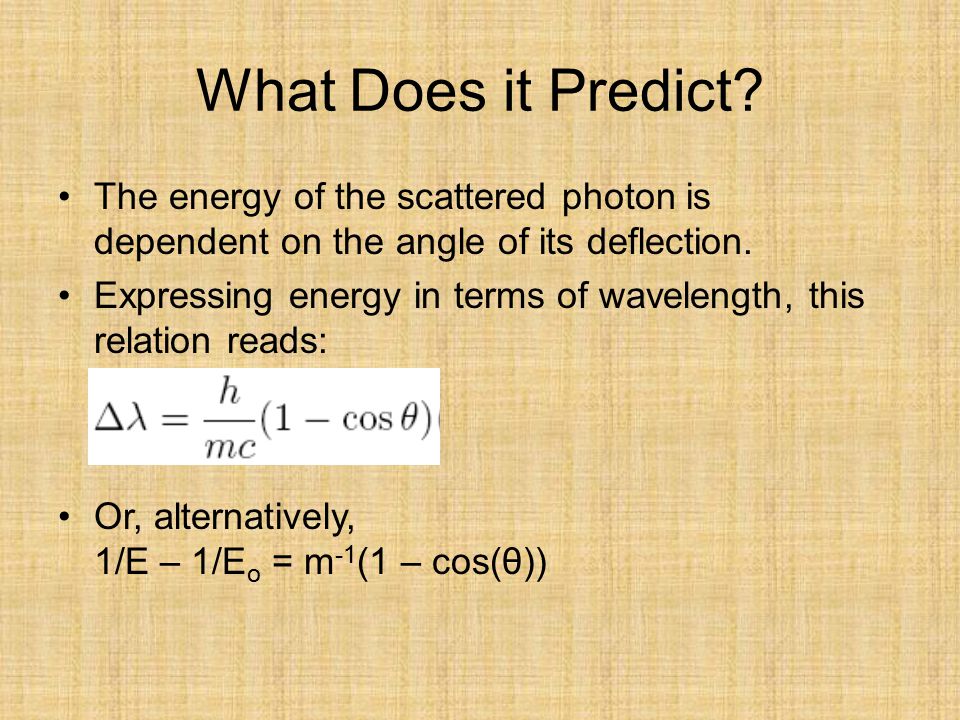 What Does it Predict?

• The energy of the scattered photon is dependent on the angle of its deflection.

• Expressing energy in terms of wavelength, this relation reads:

$\Delta\lambda = \frac{h}{mc}(1 - \cos\theta)$

• Or, alternatively,
$1/E – 1/E_o = m^{-1}(1 – \cos(\theta))$